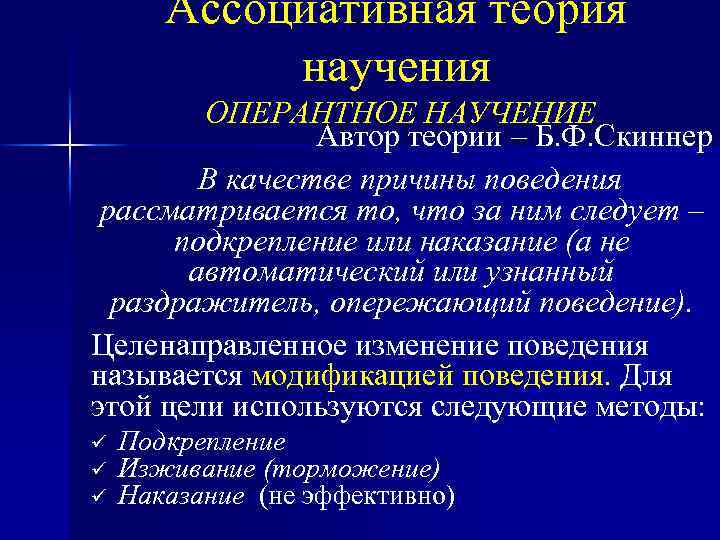 Ассоциативная теория научения

ОПЕРАНТНОЕ НАУЧЕНИЕ

Автор теории – Б.Ф.Скиннер

В качестве причины поведения рассматривается то, что за ним следует – подкрепление или наказание (а не автоматический или узнанный раздражитель, опережающий поведение).

Целенаправленное изменение поведения называется модификацией поведения. Для этой цели используются следующие методы:

✓ Подкрепление
✓ Изживание (торможение)
✓ Наказание (не эффективно)